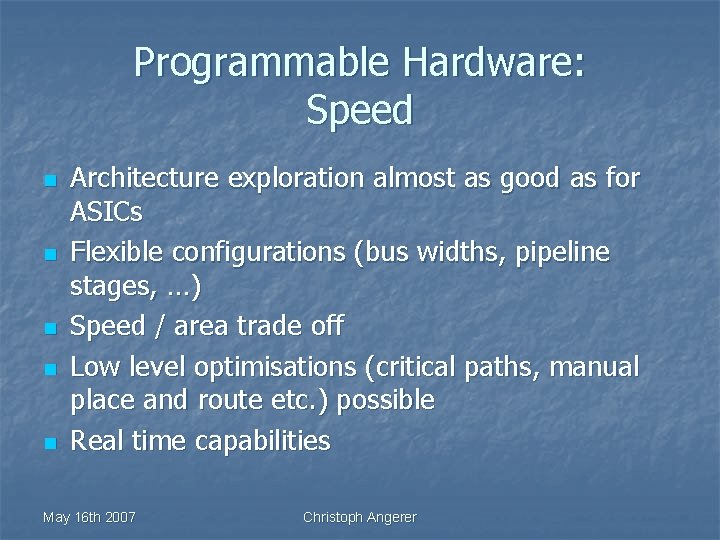 Programmable Hardware: Speed

- Architecture exploration almost as good as for ASICs
- Flexible configurations (bus widths, pipeline stages, …)
- Speed / area trade off
- Low level optimisations (critical paths, manual place and route etc.) possible
- Real time capabilities

May 16th 2007

Christoph Angerer